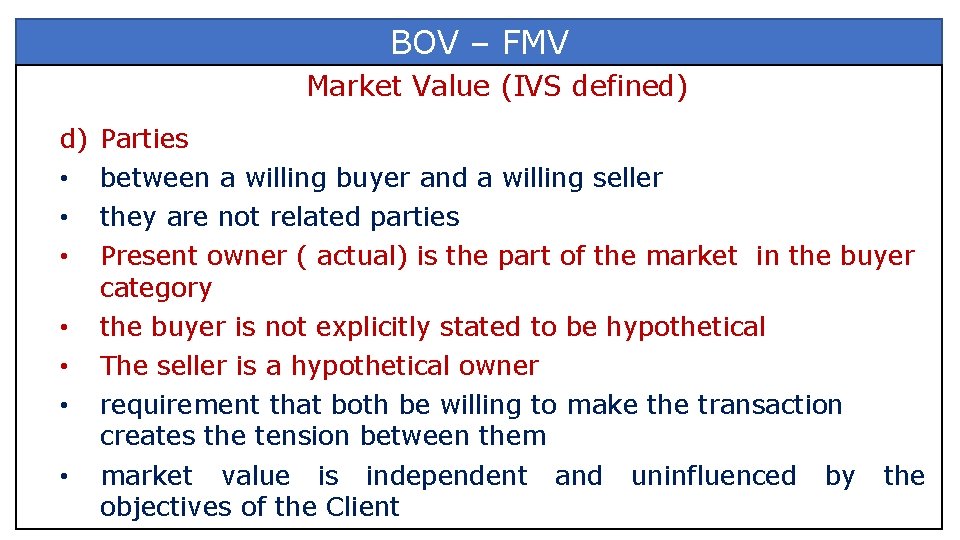 BOV – FMV

Market Value (IVS defined)

d) Parties
• between a willing buyer and a willing seller
• they are not related parties
• Present owner ( actual) is the part of the market in the buyer category
• the buyer is not explicitly stated to be hypothetical
• The seller is a hypothetical owner
• requirement that both be willing to make the transaction creates the tension between them
• market value is independent and uninfluenced by the objectives of the Client